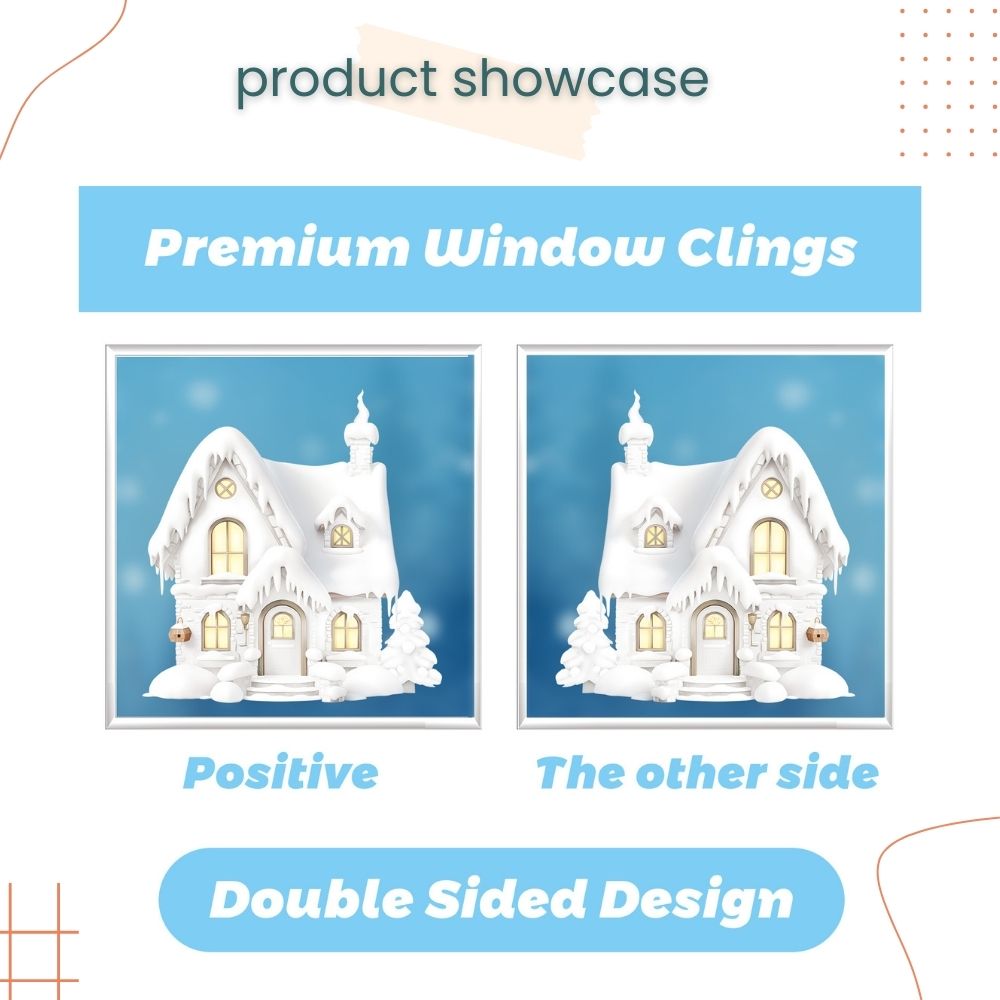 product showcase

Premium Window Clings

Positive

The other side

Double Sided Design